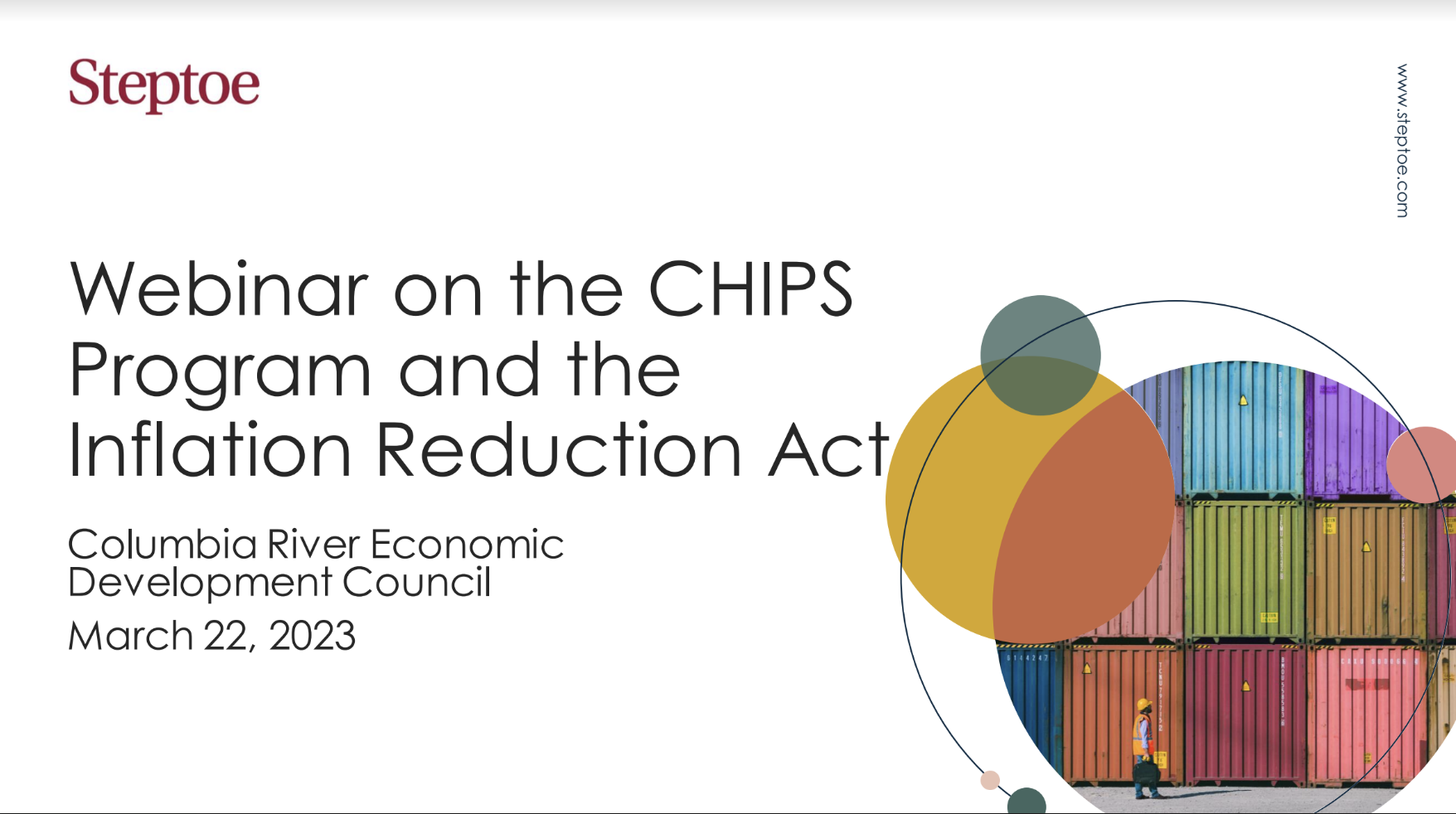 Steptoe

www.steptoe.com

Webinar on the CHIPS Program and the Inflation Reduction Act

Columbia River Economic Development Council

March 22, 2023